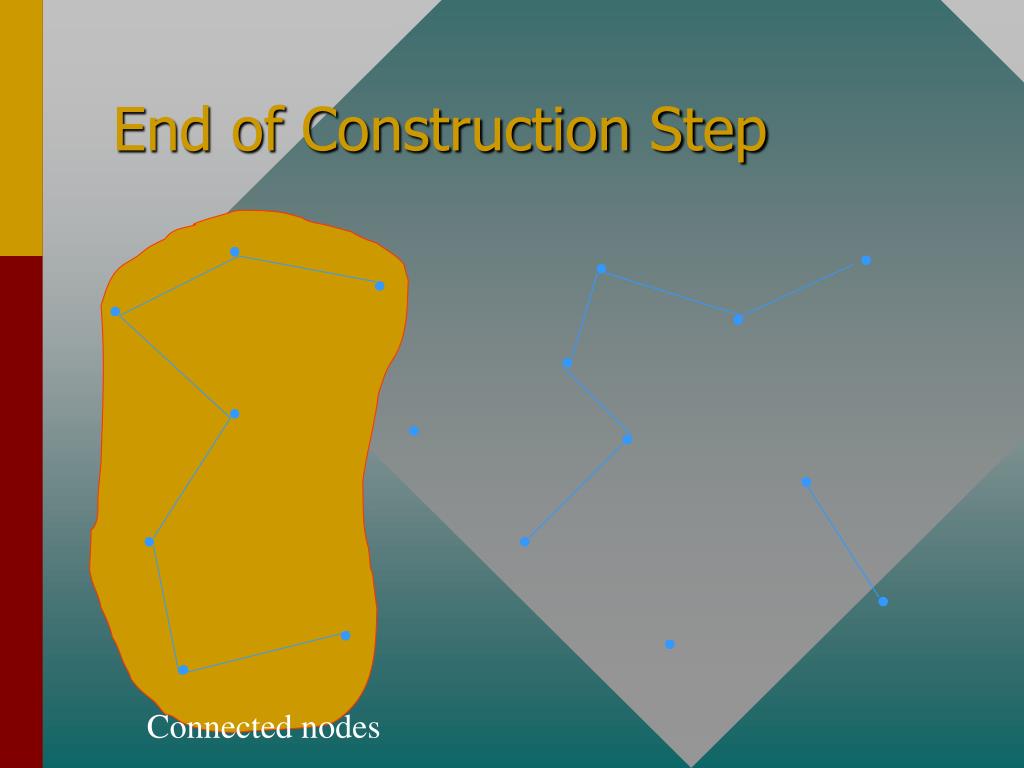 End of Construction Step

Connected nodes